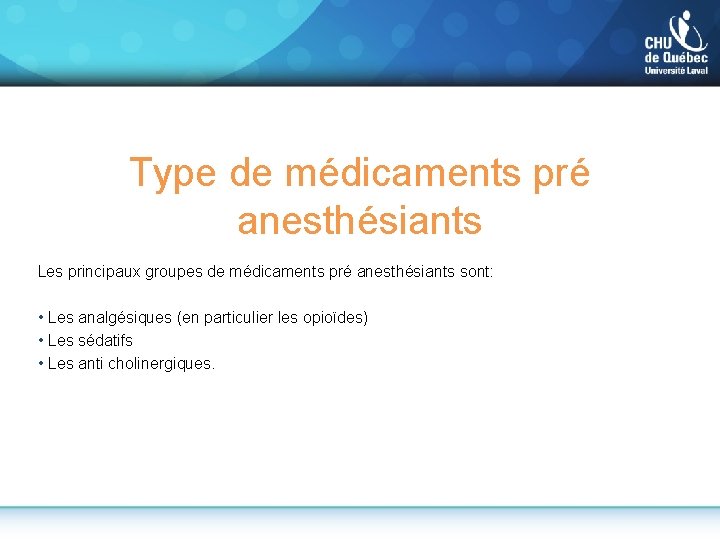 CHU de Québec Université Laval

Type de médicaments pré anesthésiants

Les principaux groupes de médicaments pré anesthésiants sont:

• Les analgésiques (en particulier les opioïdes)
• Les sédatifs
• Les anti cholinergiques.